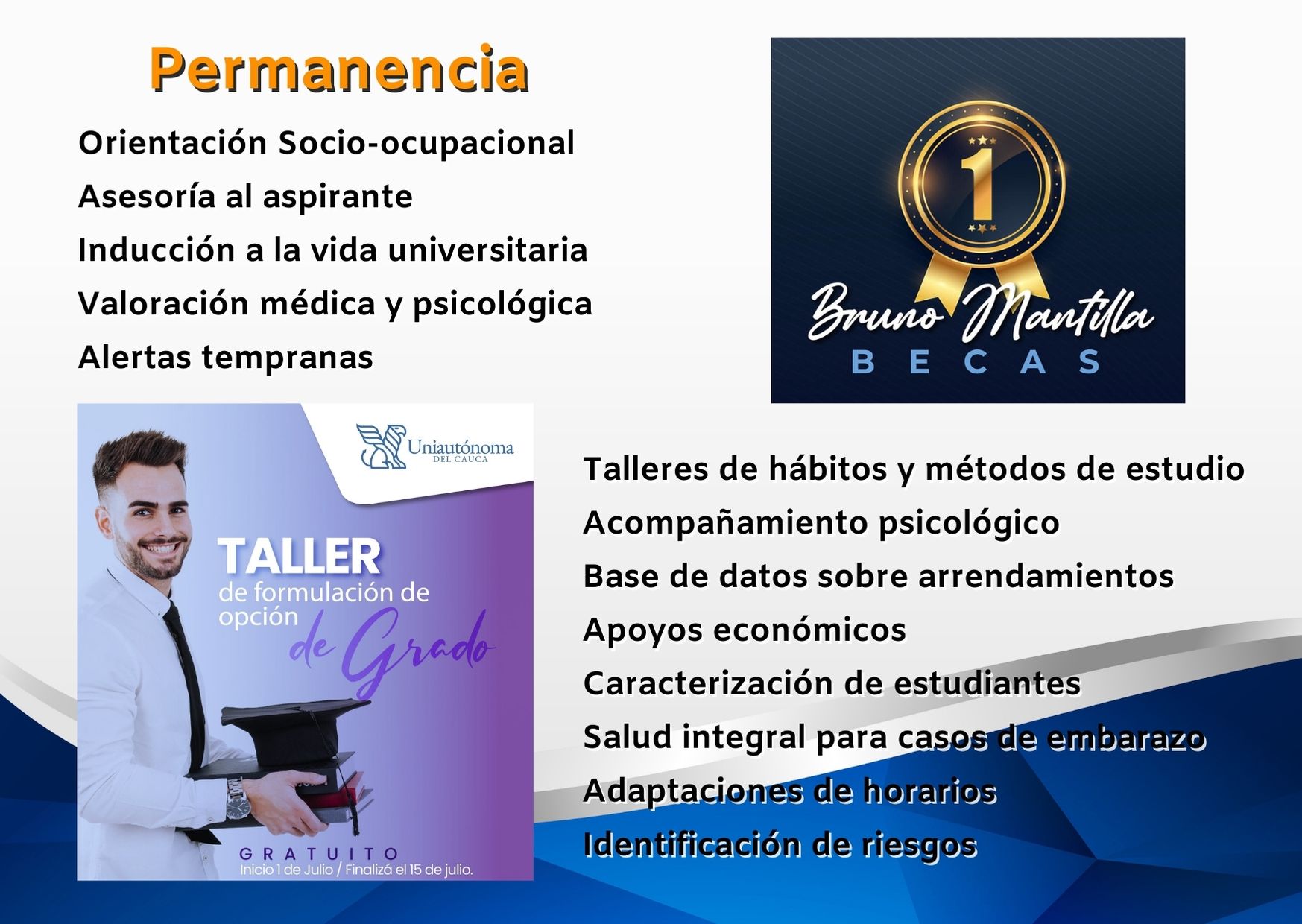 Permanencia

Orientación Socio-ocupacional

Asesoría al aspirante

Inducción a la vida universitaria

Valoración médica y psicológica

Alertas tempranas

1

Bruno Mantilla
BECAS

Uniautónoma
DEL CAUCA

TALLER
de formulación de opción de Grado

GRATUITO
Inicio 1 de Julio / Finalizá el 15 de julio.

Talleres de hábitos y métodos de estudio

Acompañamiento psicológico

Base de datos sobre arrendamientos

Apoyos económicos

Caracterización de estudiantes

Salud integral para casos de embarazo

Adaptaciones de horarios

Identificación de riesgos